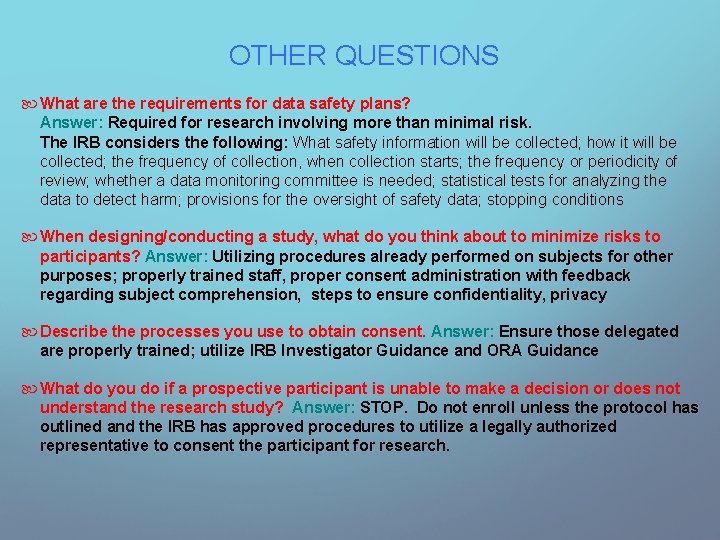 OTHER QUESTIONS

What are the requirements for data safety plans? Answer: Required for research involving more than minimal risk. The IRB considers the following: What safety information will be collected; how it will be collected; the frequency of collection, when collection starts; the frequency or periodicity of review; whether a data monitoring committee is needed; statistical tests for analyzing the data to detect harm; provisions for the oversight of safety data; stopping conditions

When designing/conducting a study, what do you think about to minimize risks to participants? Answer: Utilizing procedures already performed on subjects for other purposes; properly trained staff, proper consent administration with feedback regarding subject comprehension, steps to ensure confidentiality, privacy

Describe the processes you use to obtain consent. Answer: Ensure those delegated are properly trained; utilize IRB Investigator Guidance and ORA Guidance

What do you do if a prospective participant is unable to make a decision or does not understand the research study? Answer: STOP. Do not enroll unless the protocol has outlined and the IRB has approved procedures to utilize a legally authorized representative to consent the participant for research.